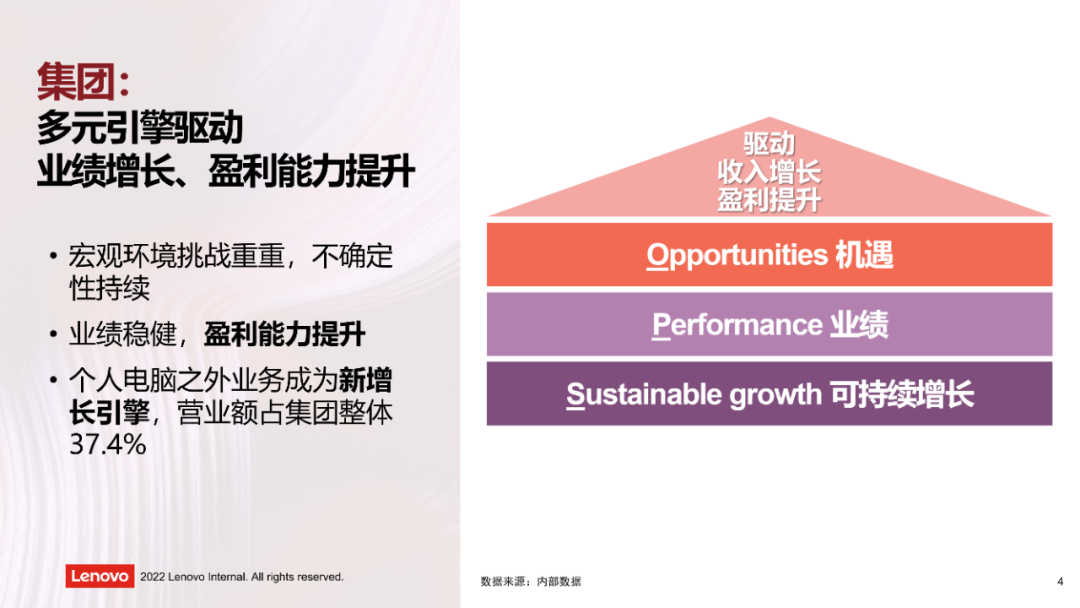 集团：
多元引擎驱动
业绩增长、盈利能力提升

• 宏观环境挑战重重，不确定性持续
• 业绩稳健，盈利能力提升
• 个人电脑之外业务成为新增长引擎，营业额占集团整体37.4%

驱动
收入增长
盈利提升

Opportunities 机遇

Performance 业绩

Sustainable growth 可持续增长

Lenovo 2022 Lenovo Internal. All rights reserved.

数据来源：内部数据

4